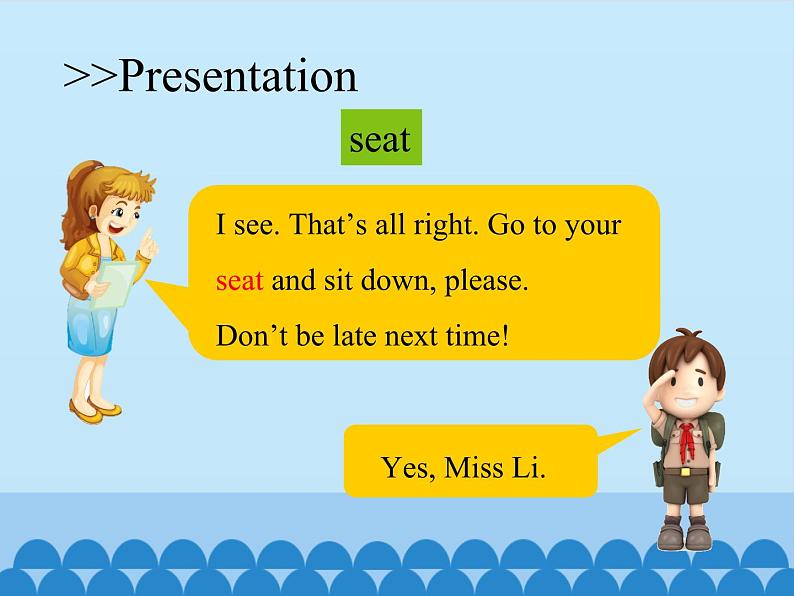 >>Presentation

seat

I see. That’s all right. Go to your seat and sit down, please. Don’t be late next time!

Yes, Miss Li.